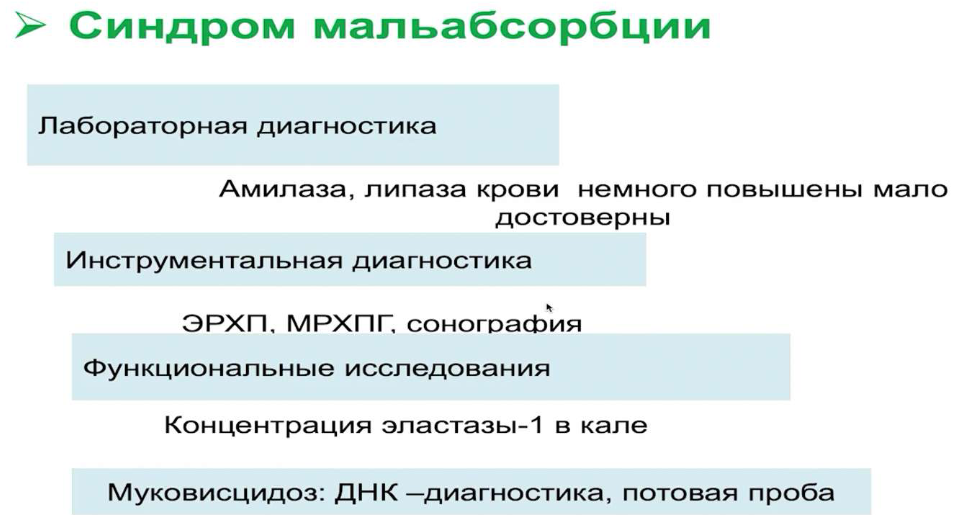 ➢ Синдром мальабсорбции

Лабораторная диагностика

Амилаза, липаза крови немного повышены мало достоверны

Инструментальная диагностика

ЭРХП, МРХПГ, сонография

Функциональные исследования

Концентрация эластазы-1 в кале

Муковисцидоз: ДНК –диагностика, потовая проба